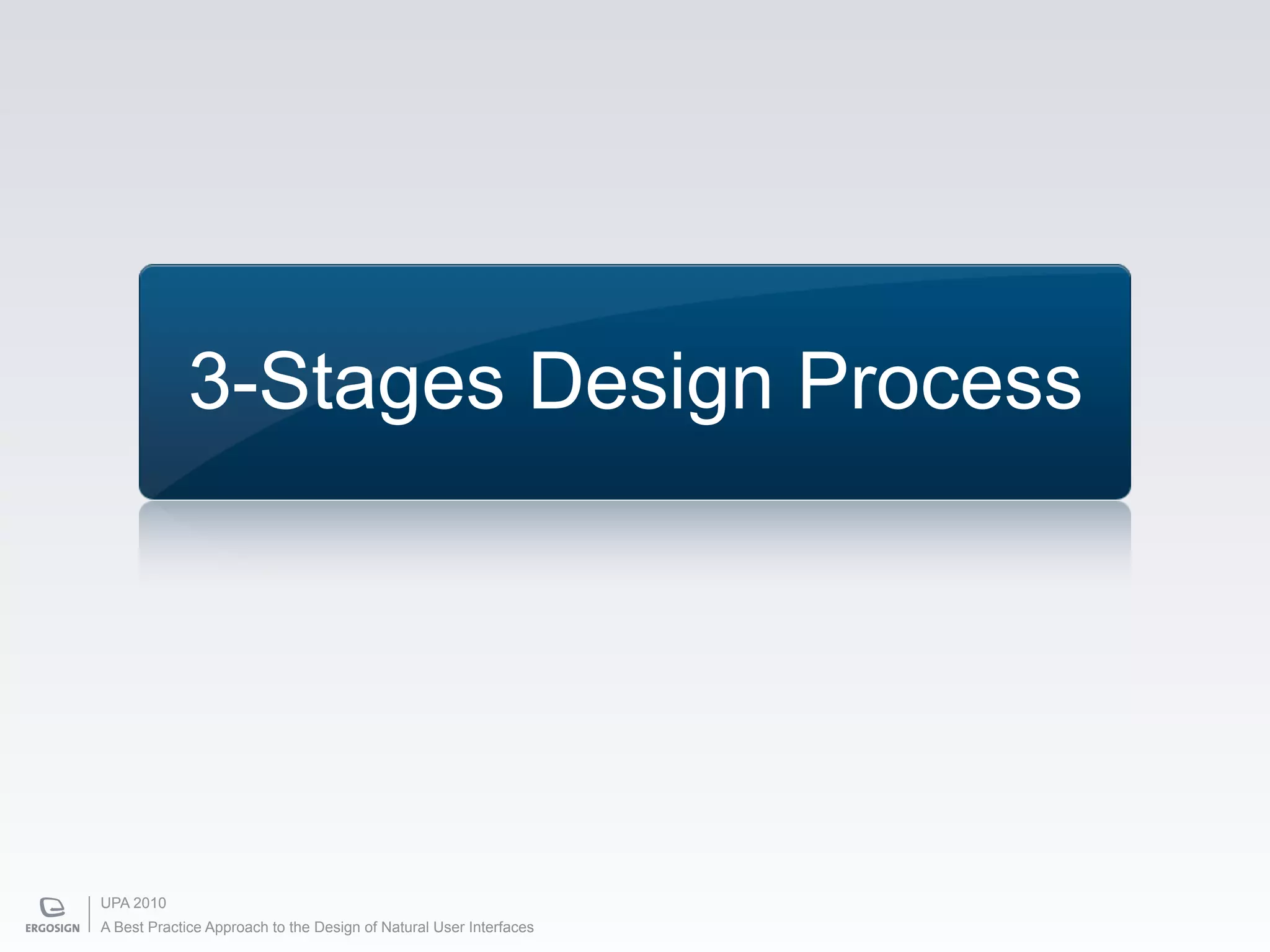 3-Stages Design Process

ERGOSIGN

UPA 2010
A Best Practice Approach to the Design of Natural User Interfaces